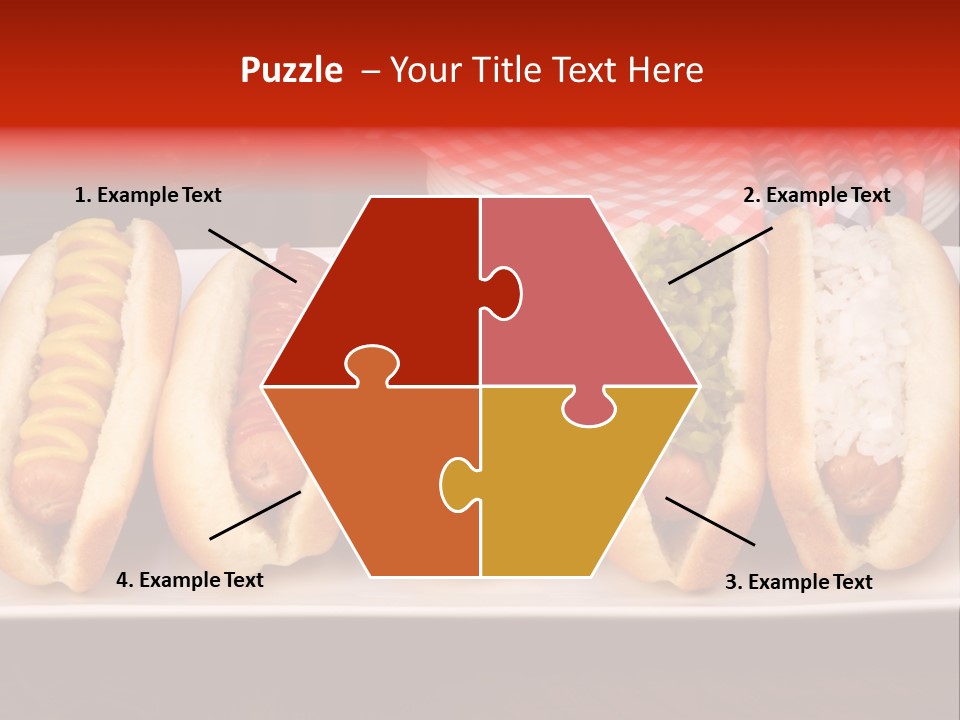 Puzzle – Your Title Text Here

1. Example Text

2. Example Text

4. Example Text

3. Example Text